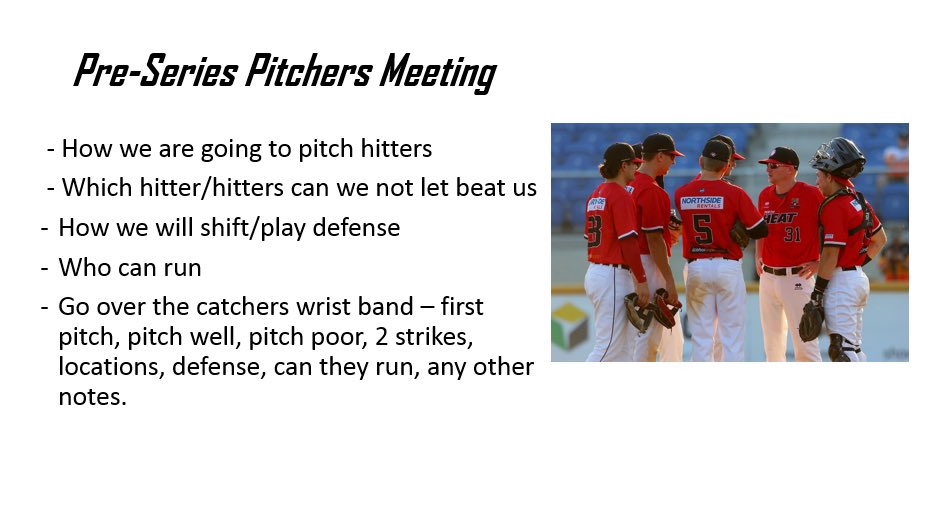 Pre-Series Pitchers Meeting

- How we are going to pitch hitters
- Which hitter/hitters can we not let beat us
- How we will shift/play defense
- Who can run
- Go over the catchers wrist band – first pitch, pitch well, pitch poor, 2 strikes, locations, defense, can they run, any other notes.

NORTHSIDE RENTALS
5
HEAT
31